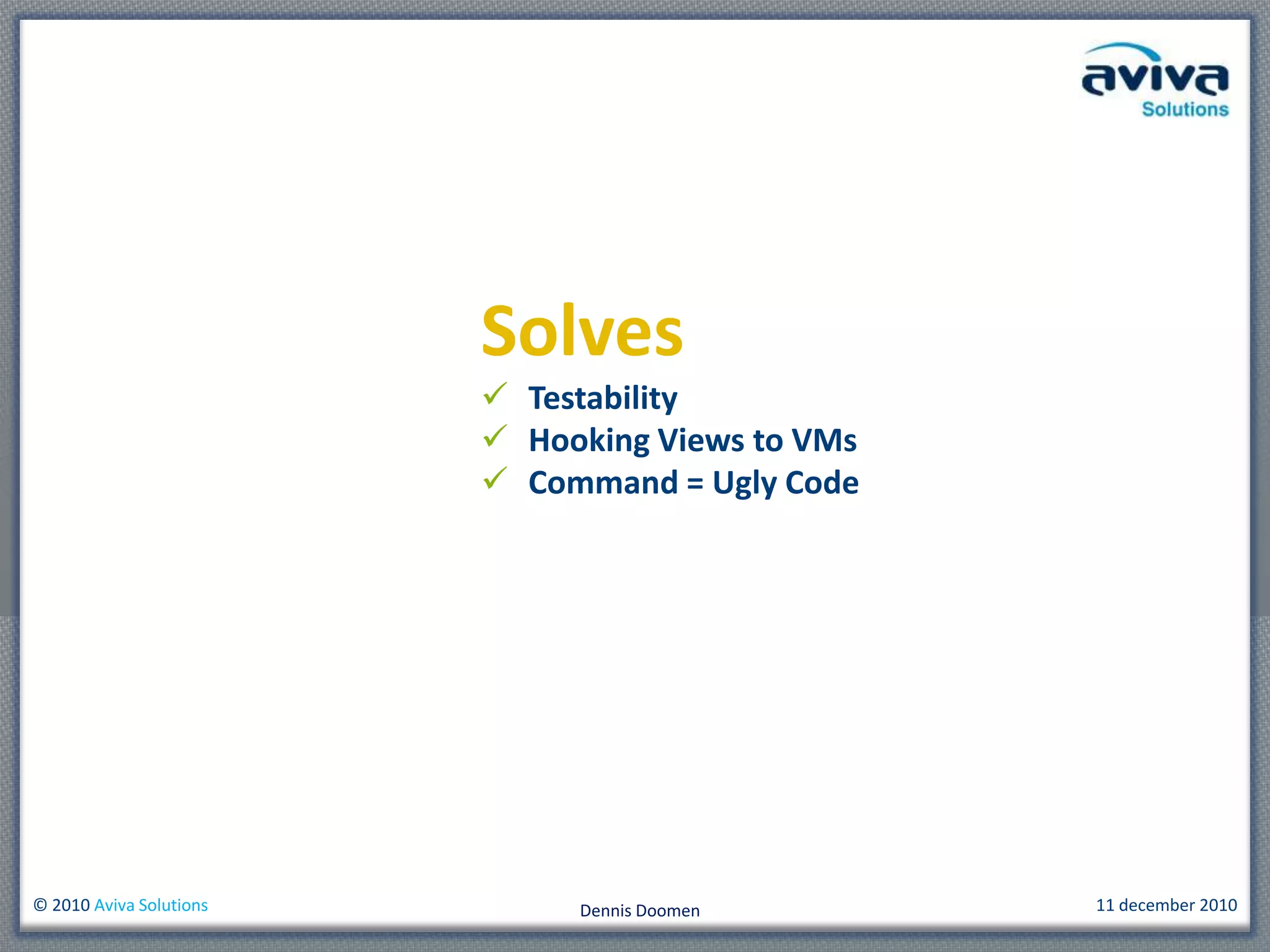 aviva
Solutions

Solves

✓ Testability
✓ Hooking Views to VMs
✓ Command = Ugly Code

© 2010 Aviva Solutions

Dennis Doomen

11 december 2010